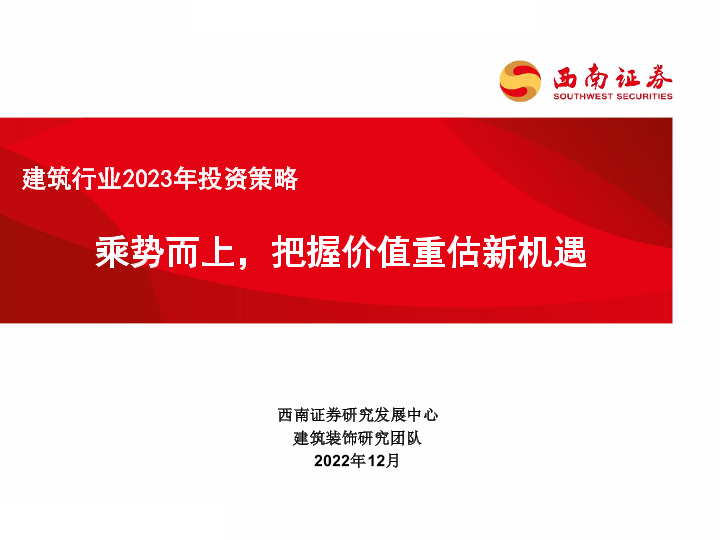 西南证券
SOUTHWEST SECURITIES

建筑行业2023年投资策略

乘势而上，把握价值重估新机遇

西南证券研究发展中心
建筑装饰研究团队
2022年12月